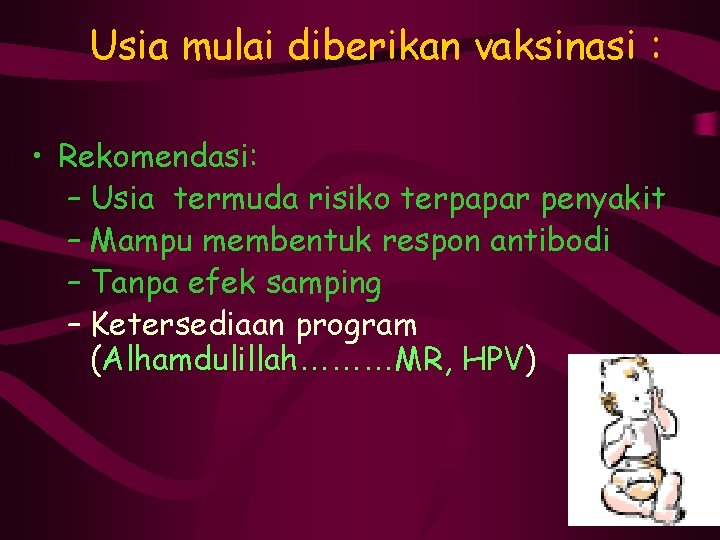 Usia mulai diberikan vaksinasi :

• Rekomendasi:
– Usia termuda risiko terpapar penyakit
– Mampu membentuk respon antibodi
– Tanpa efek samping
– Ketersediaan program (Alhamdulillah………MR, HPV)